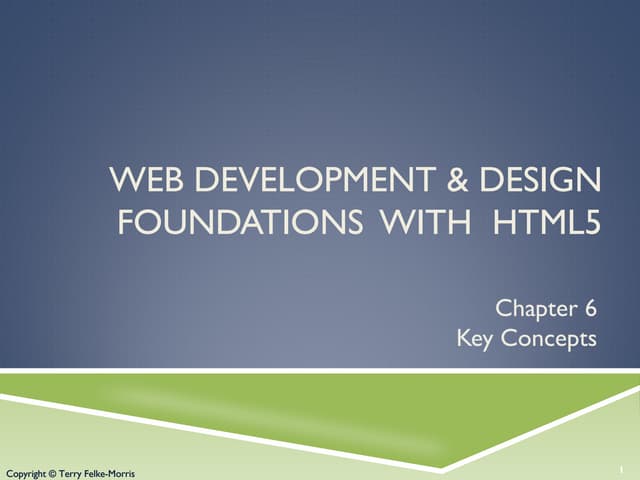 WEB DEVELOPMENT & DESIGN FOUNDATIONS WITH HTML5

Chapter 6
Key Concepts

Copyright © Terry Felke-Morris

1